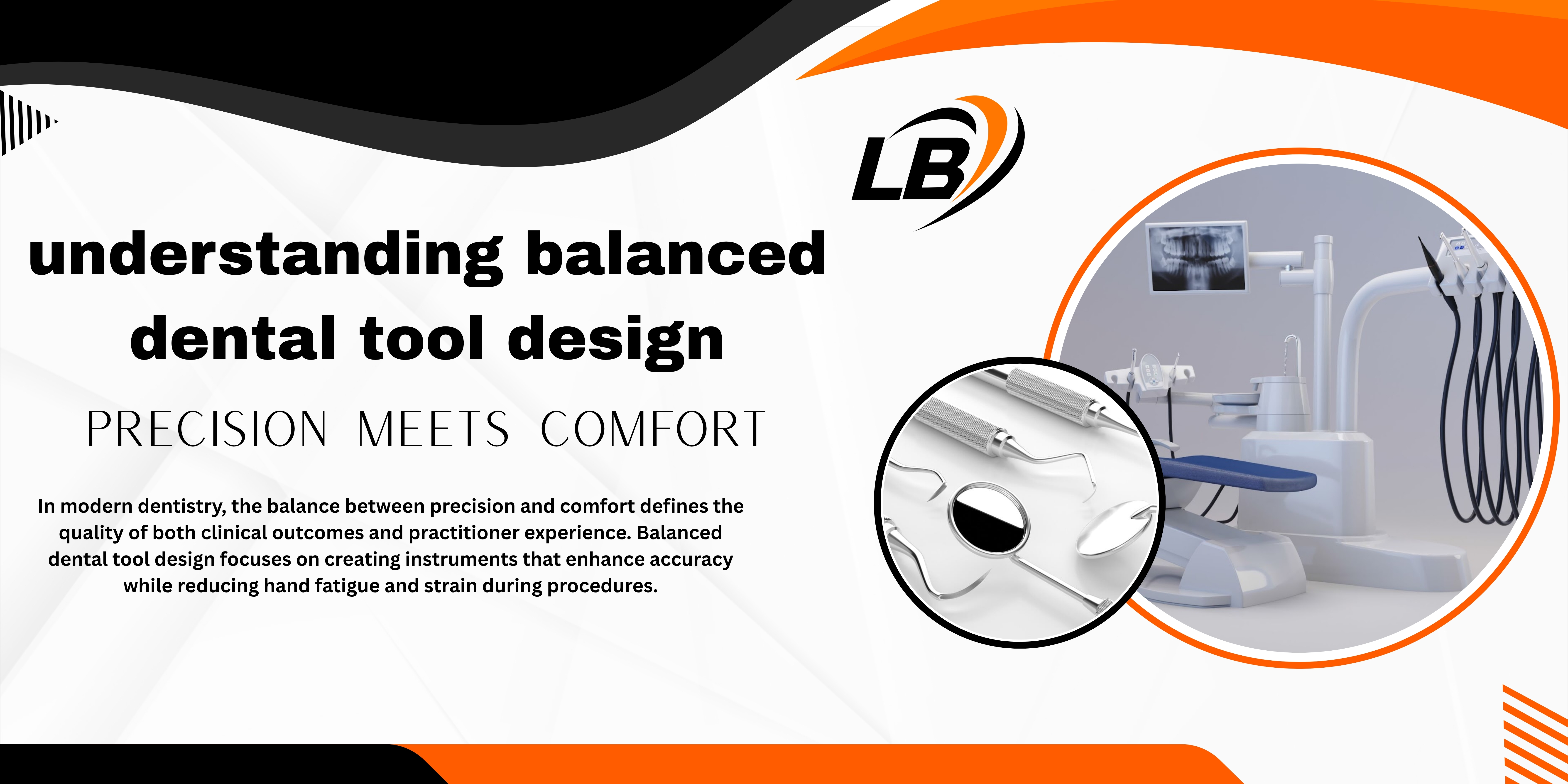 LB

understanding balanced dental tool design

PRECISION MEETS COMFORT

In modern dentistry, the balance between precision and comfort defines the quality of both clinical outcomes and practitioner experience. Balanced dental tool design focuses on creating instruments that enhance accuracy while reducing hand fatigue and strain during procedures.